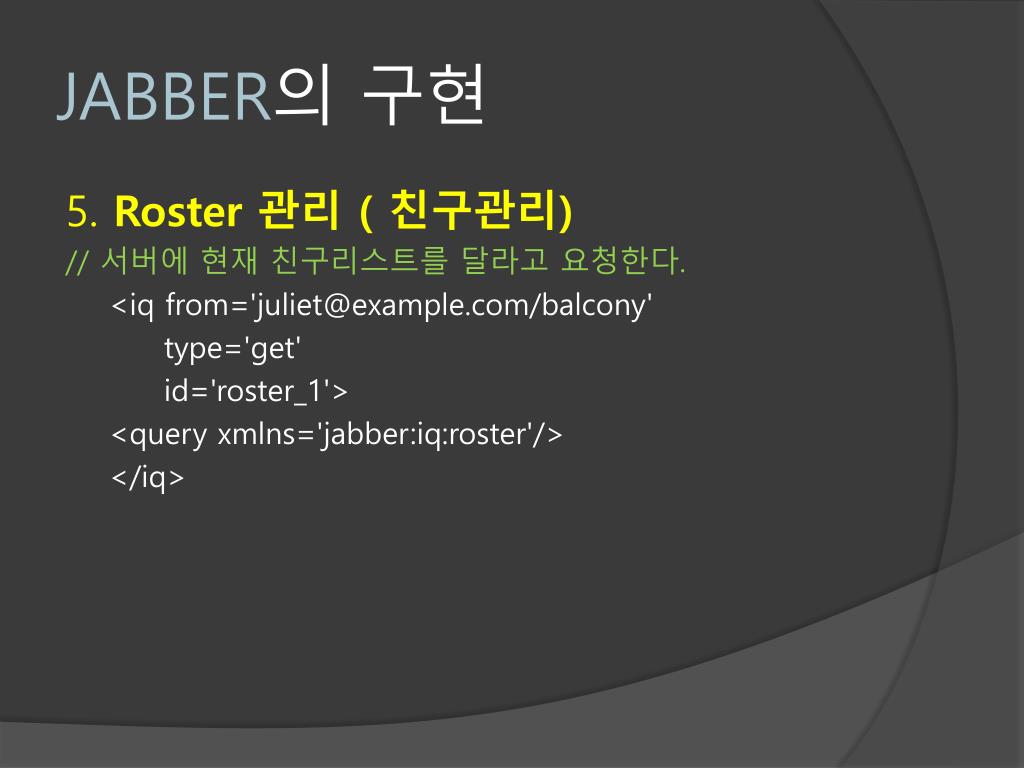 JABBER의 구현

5. Roster 관리 ( 친구관리)
// 서버에 현재 친구리스트를 달라고 요청한다.
<iq from='juliet@example.com/balcony'
type='get'
id='roster_1'>
<query xmlns='jabber:iq:roster'/>
</iq>